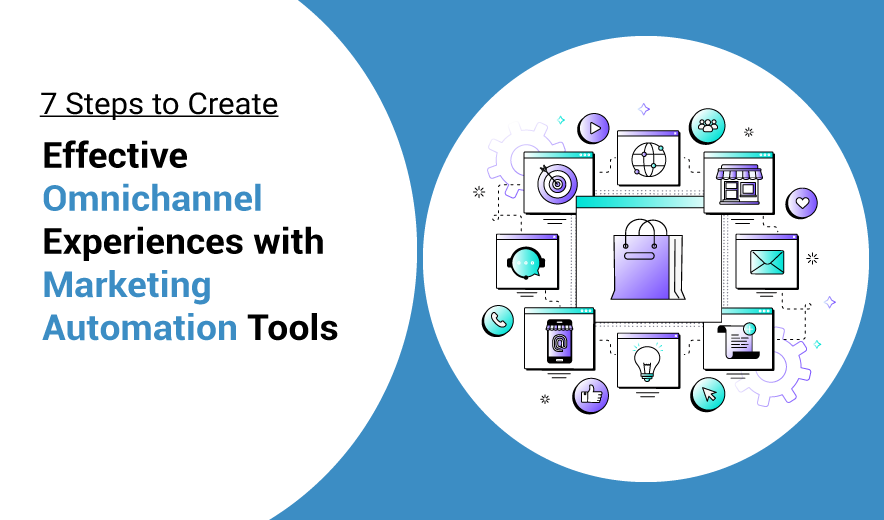 7 Steps to Create

Effective Omnichannel Experiences with Marketing Automation Tools